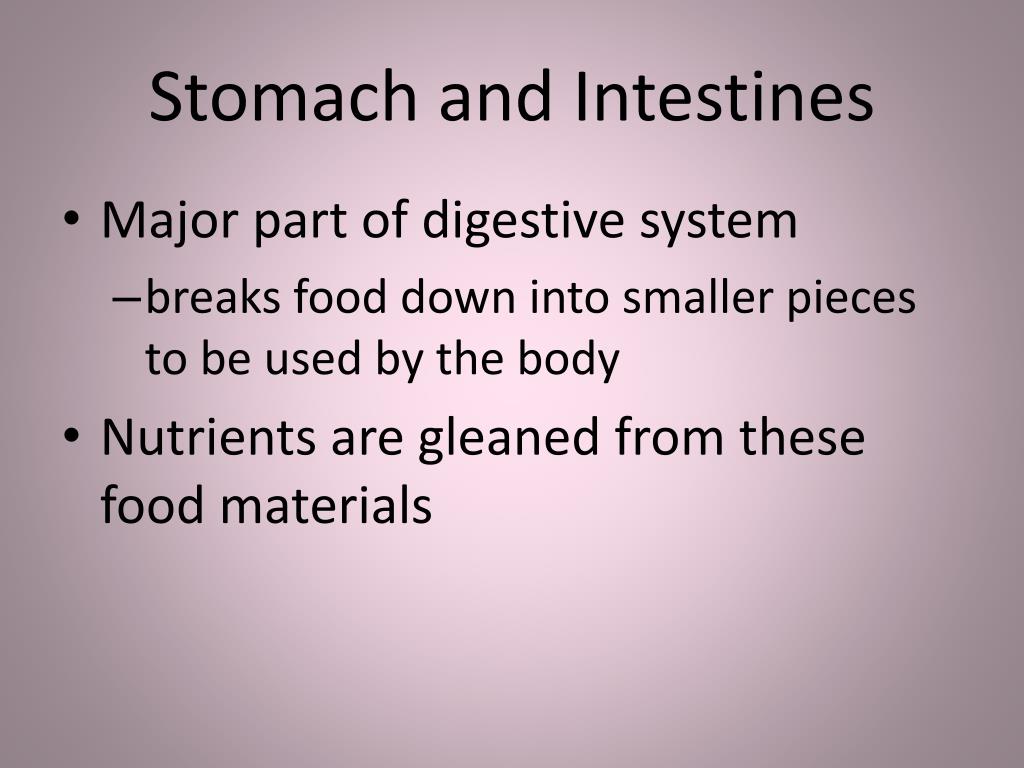 Stomach and Intestines

• Major part of digestive system
  – breaks food down into smaller pieces to be used by the body
• Nutrients are gleaned from these food materials